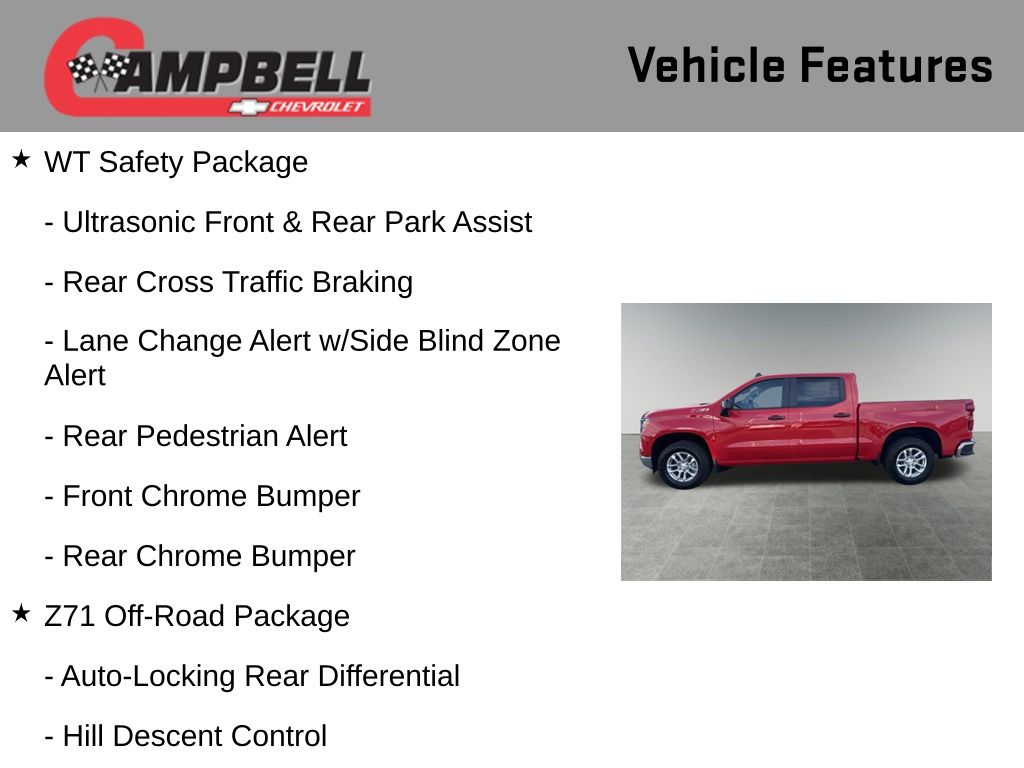 CAMPBELL
CHEVROLET

Vehicle Features

★ WT Safety Package

- Ultrasonic Front & Rear Park Assist

- Rear Cross Traffic Braking

- Lane Change Alert w/Side Blind Zone Alert

- Rear Pedestrian Alert

- Front Chrome Bumper

- Rear Chrome Bumper

★ Z71 Off-Road Package

- Auto-Locking Rear Differential

- Hill Descent Control